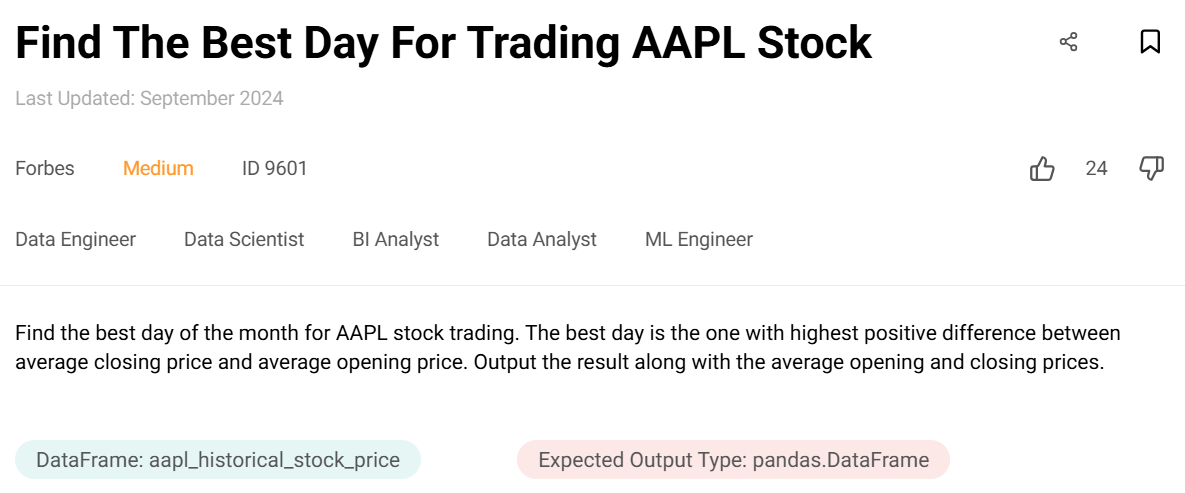 Find The Best Day For Trading AAPL Stock

Last Updated: September 2024

Forbes Medium ID 9601

24

Data Engineer Data Scientist BI Analyst Data Analyst ML Engineer

Find the best day of the month for AAPL stock trading. The best day is the one with highest positive difference between average closing price and average opening price. Output the result along with the average opening and closing prices.

DataFrame: aapl_historical_stock_price

Expected Output Type: pandas.DataFrame